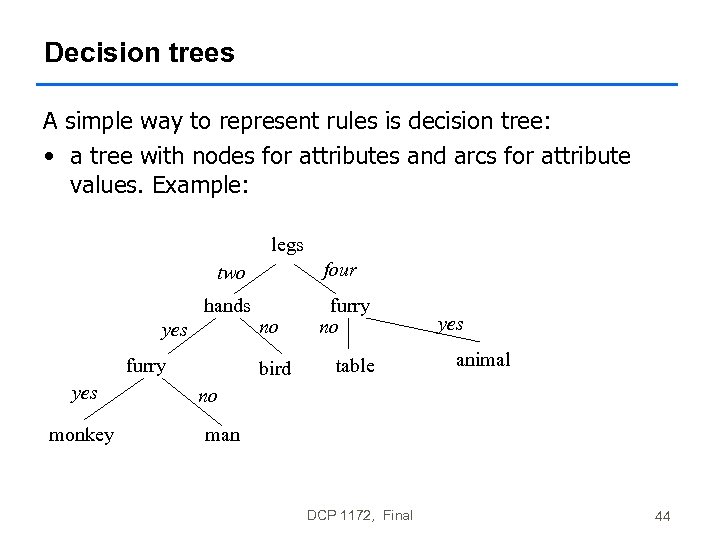 Decision trees

A simple way to represent rules is decision tree:

• a tree with nodes for attributes and arcs for attribute values. Example:

legs
two
four
hands
furry
yes
no
no
yes
furry
bird
table
animal
yes
no
monkey
man

DCP 1172, Final

44